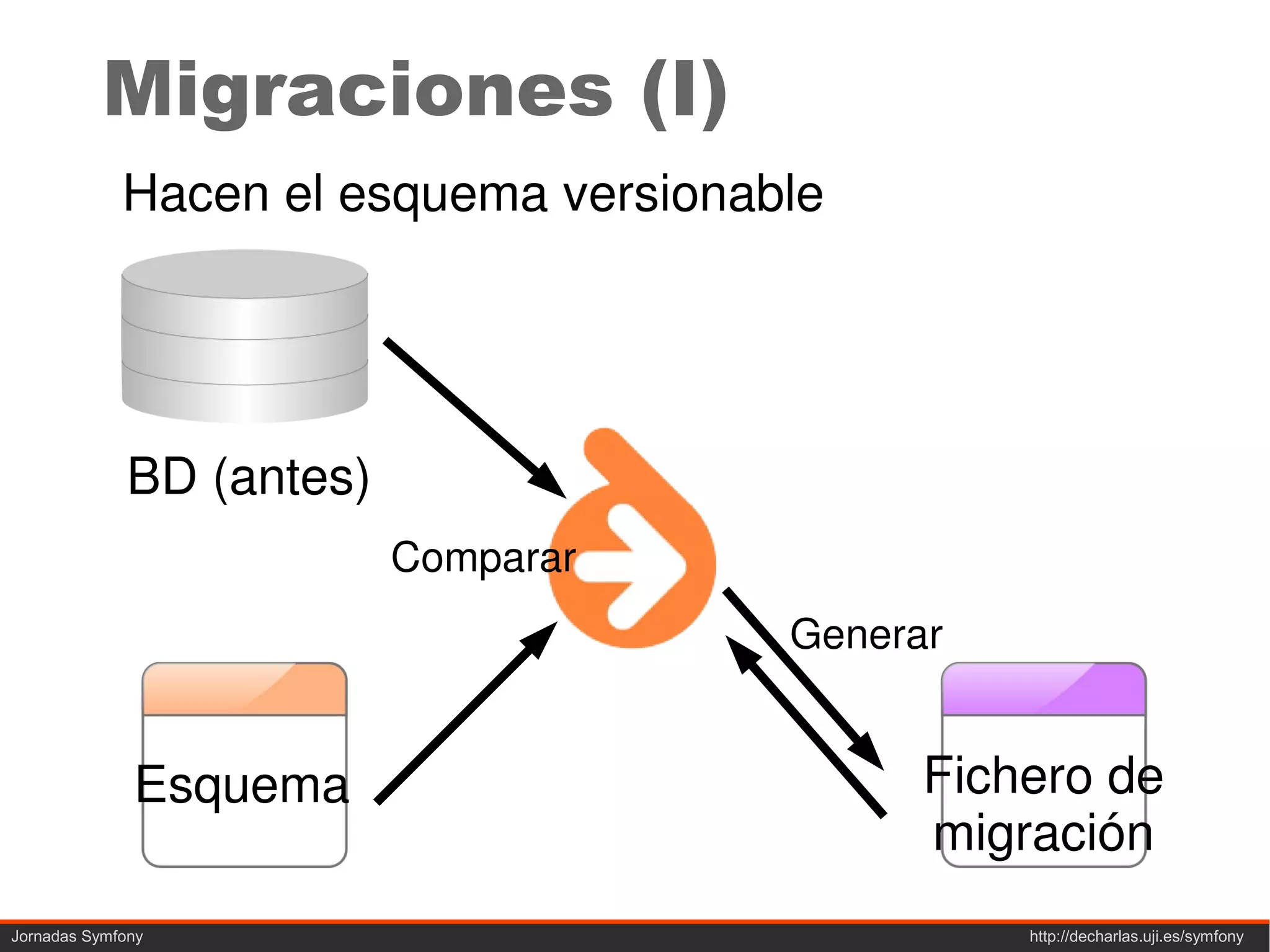 Migraciones (I)

Hacen el esquema versionable

BD (antes)

Comparar

Generar

Esquema

Fichero de migración

Jornadas Symfony

http://decharlas.uji.es/symfony